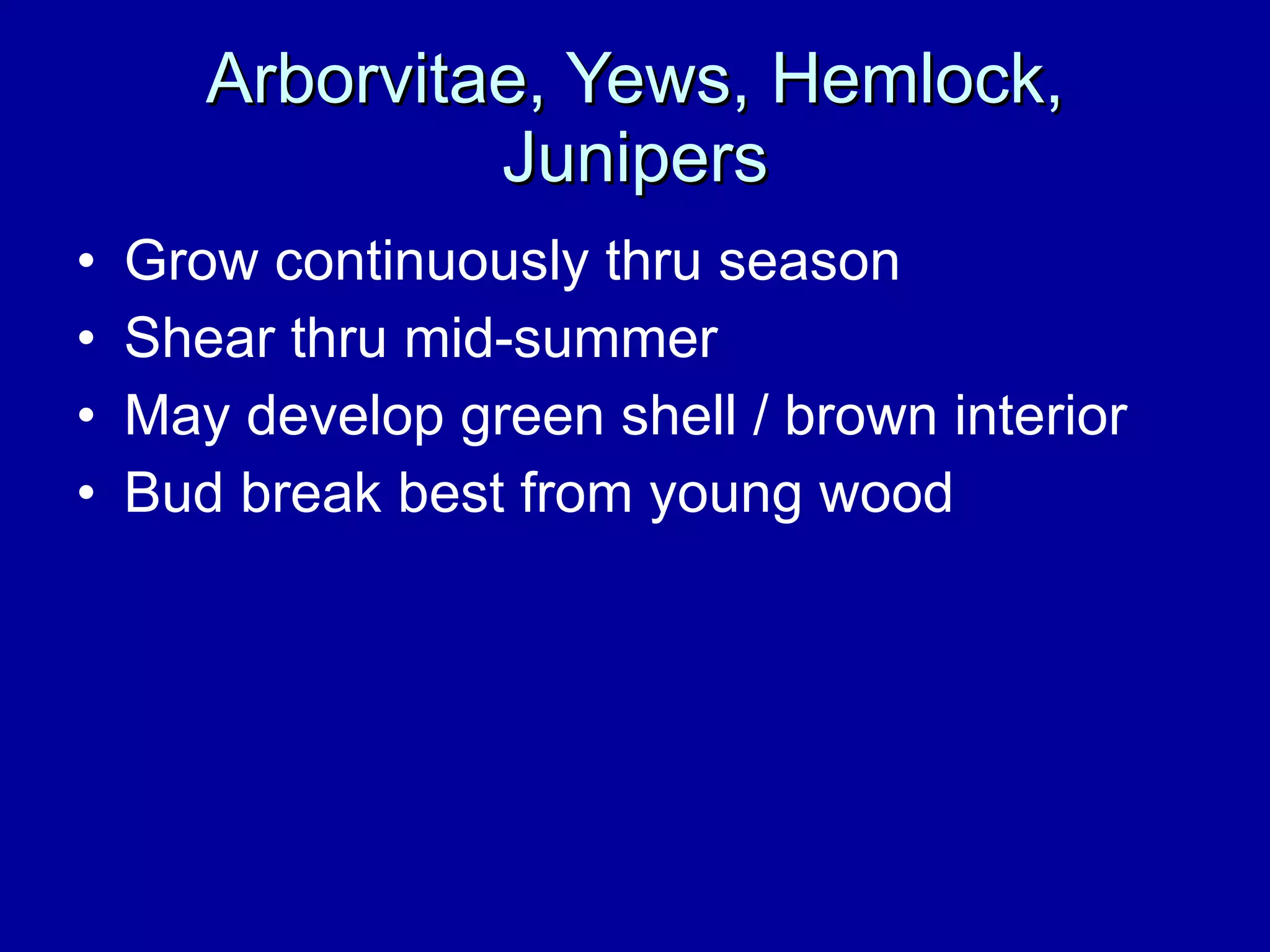 Arborvitae, Yews, Hemlock, Junipers

• Grow continuously thru season
• Shear thru mid-summer
• May develop green shell / brown interior
• Bud break best from young wood